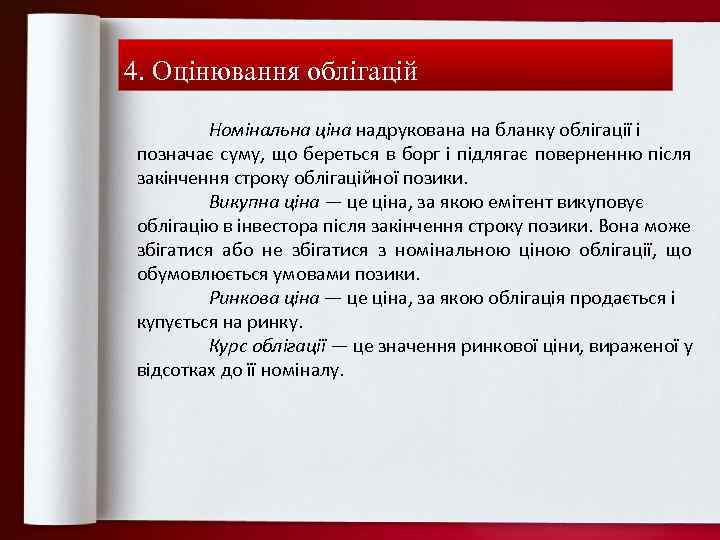 4. Оцінювання облігацій

Номінальна ціна надрукована на бланку облігації і позначає суму, що береться в борг і підлягає поверненню після закінчення строку облігаційної позики.

Викупна ціна — це ціна, за якою емітент викуповує облігацію в інвестора після закінчення строку позики. Вона може збігатися або не збігатися з номінальною ціною облігації, що обумовлюється умовами позики.

Ринкова ціна — це ціна, за якою облігація продається і купується на ринку.

Курс облігації — це значення ринкової ціни, вираженої у відсотках до її номіналу.